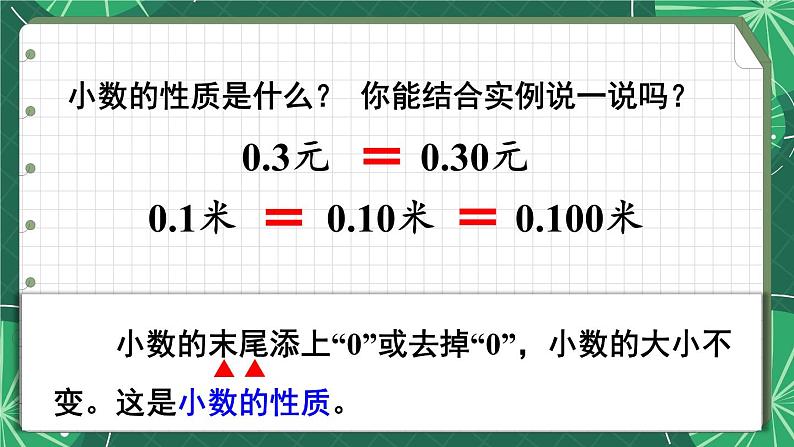 小数的性质是什么？ 你能结合实例说一说吗？

0.3元 ＝ 0.30元

0.1米 ＝ 0.10米 ＝ 0.100米

小数的末尾添上“0”或去掉“0”，小数的大小不变。这是小数的性质。